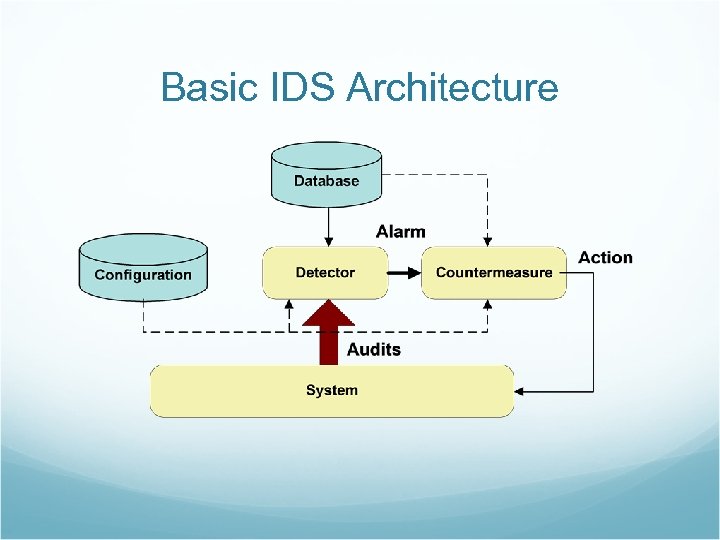 Basic IDS Architecture

Database

Alarm

Configuration

Detector

Countermeasure

Action

Audits

System